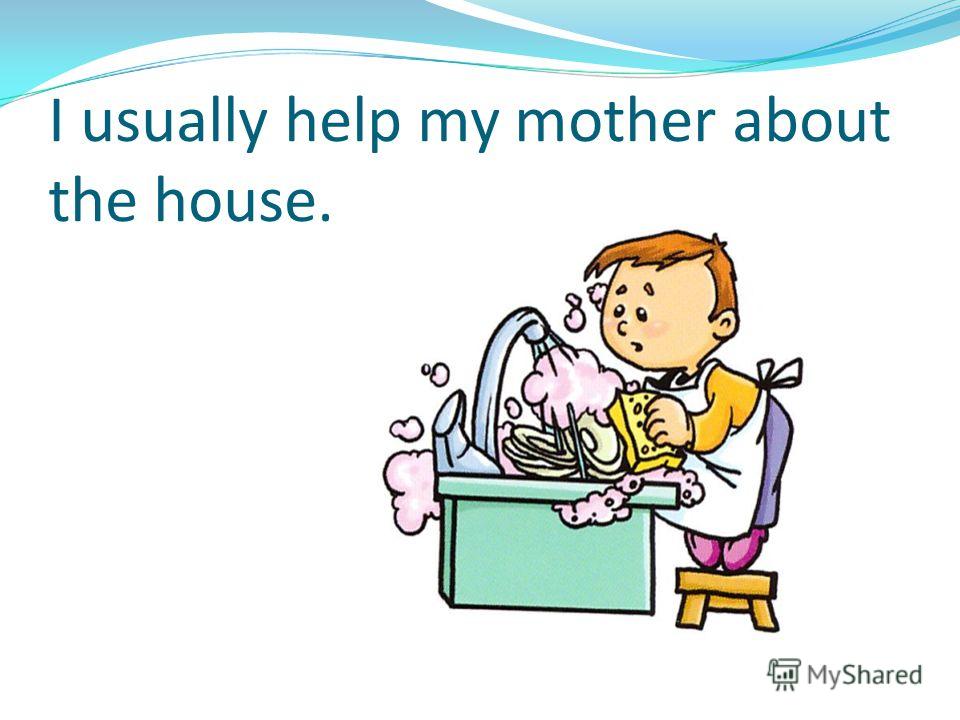 I usually help my mother about the house.

MyShared